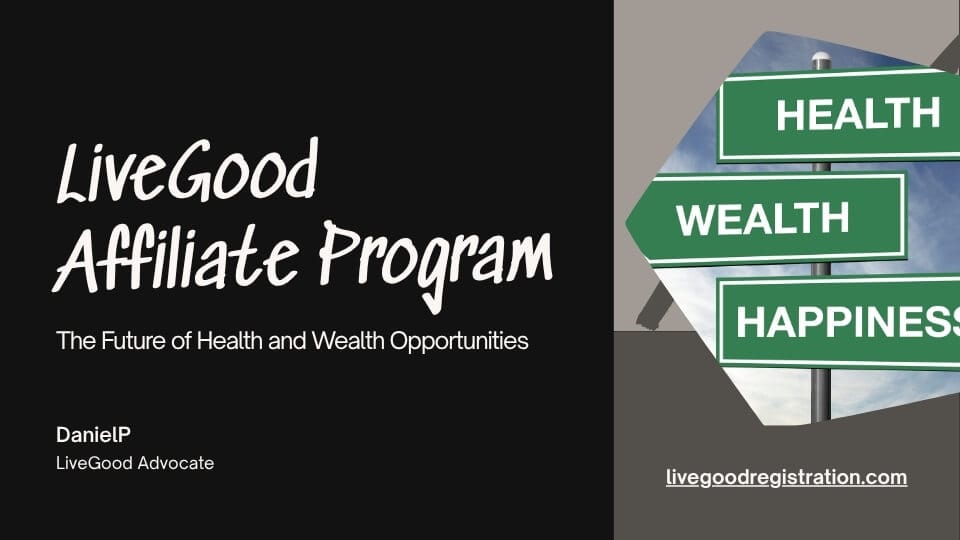 LiveGood Affiliate Program

The Future of Health and Wealth Opportunities

DanielP
LiveGood Advocate

HEALTH
WEALTH
HAPPINESS

livegoodregistration.com